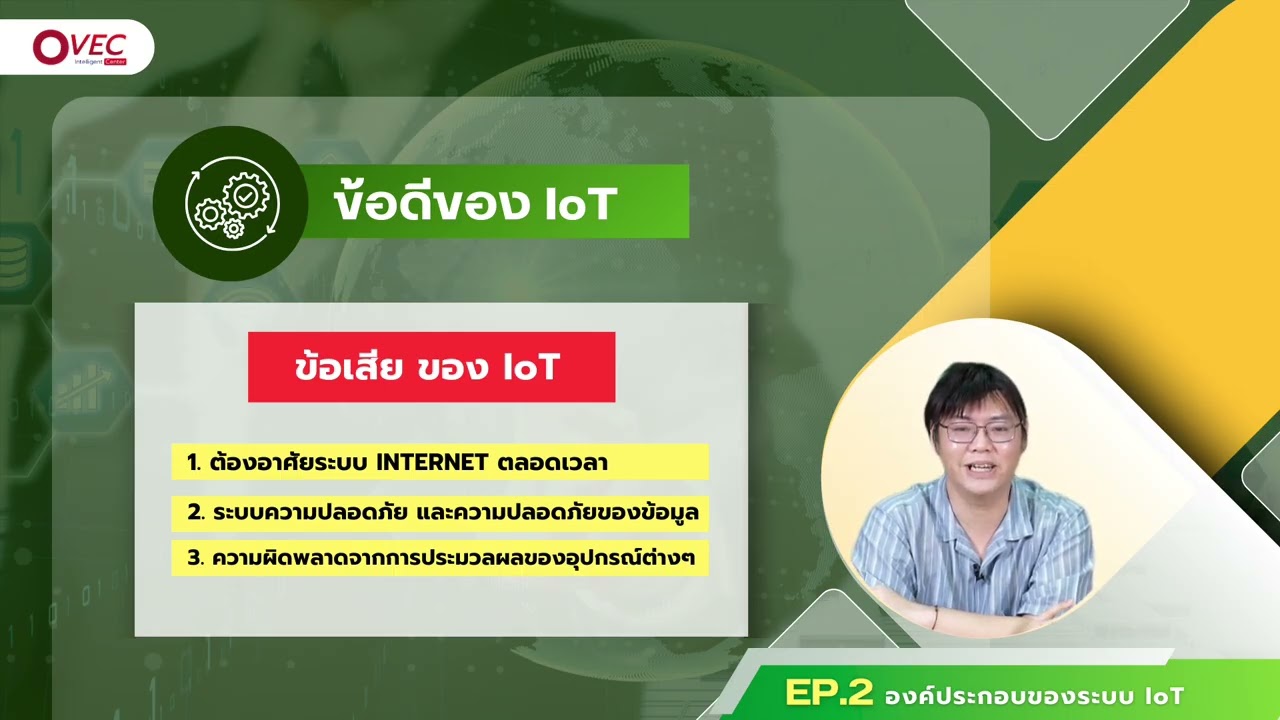 OVEC
Intelligent Center

ข้อดีของ IoT

ข้อเสีย ของ IoT

1. ต้องอาศัยระบบ INTERNET ตลอดเวลา

2. ระบบความปลอดภัย และความปลอดภัยของข้อมูล

3. ความผิดพลาดจากการประมวลผลของอุปกรณ์ต่างๆ

EP.2 องค์ประกอบของระบบ IoT